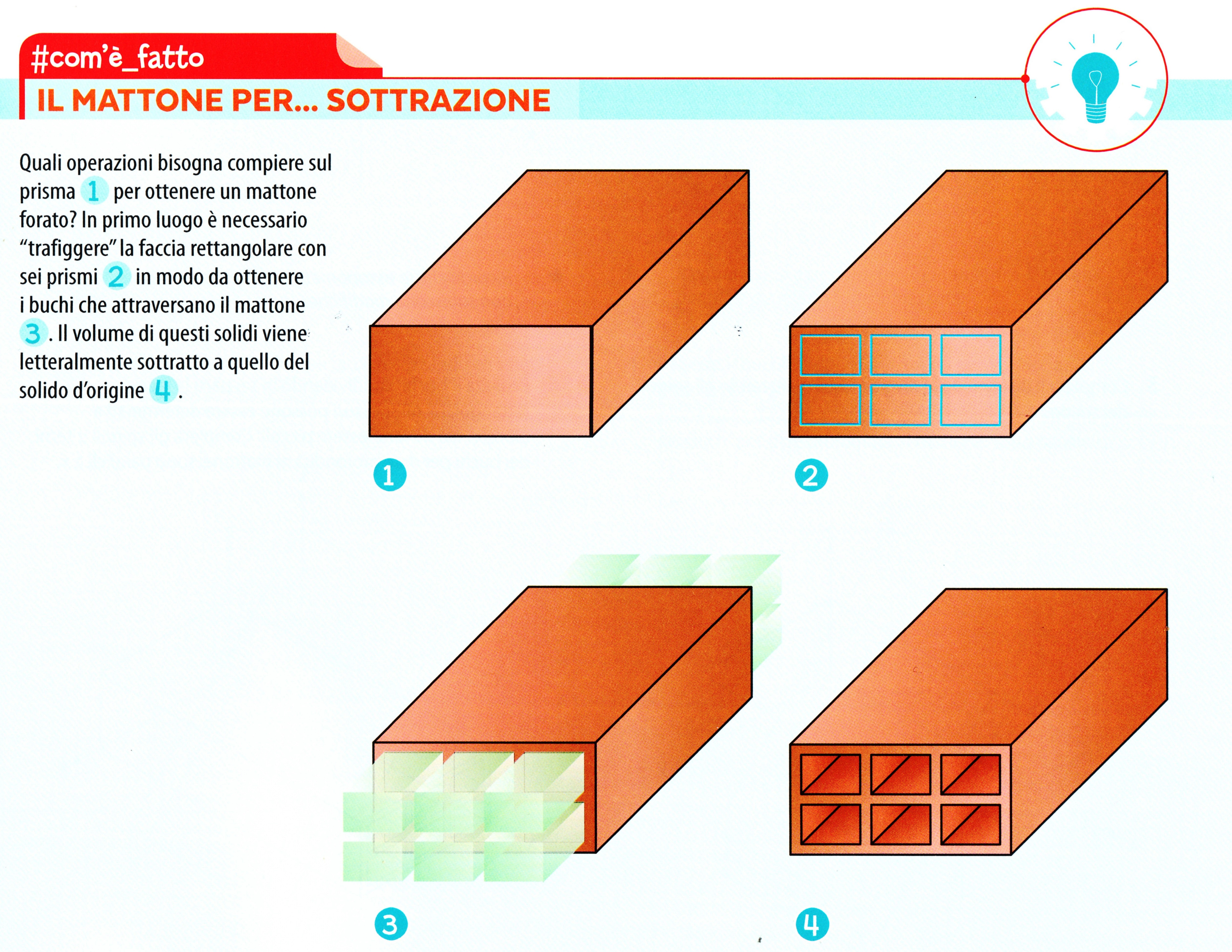 #com'è_fatto

IL MATTONE PER... SOTTRAZIONE

Quali operazioni bisogna compiere sul prisma 1 per ottenere un mattone forato? In primo luogo è necessario "trafiggere" la faccia rettangolare con sei prismi 2 in modo da ottenere i buchi che attraversano il mattone 3. Il volume di questi solidi viene letteralmente sottratto a quello del solido d'origine 4.

1

2

3

4